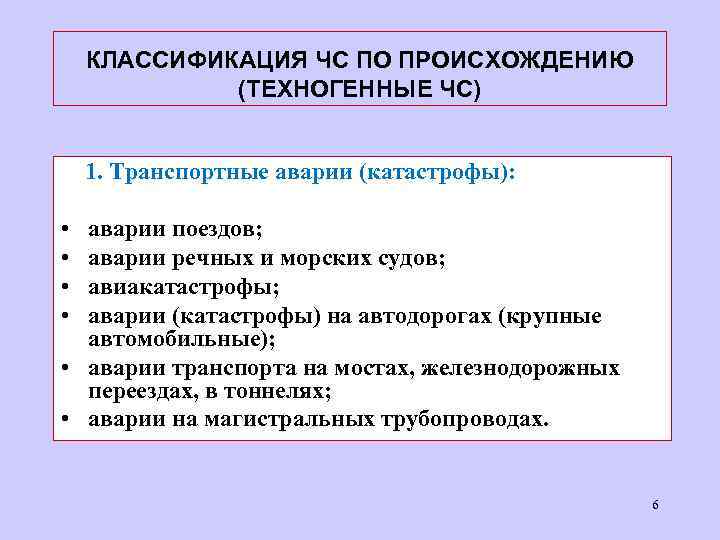 КЛАССИФИКАЦИЯ ЧС ПО ПРОИСХОЖДЕНИЮ (ТЕХНОГЕННЫЕ ЧС)

1. Транспортные аварии (катастрофы):

• аварии поездов;
• аварии речных и морских судов;
• авиакатастрофы;
• аварии (катастрофы) на автодорогах (крупные автомобильные);
• аварии транспорта на мостах, железнодорожных переездах, в тоннелях;
• аварии на магистральных трубопроводах.

6